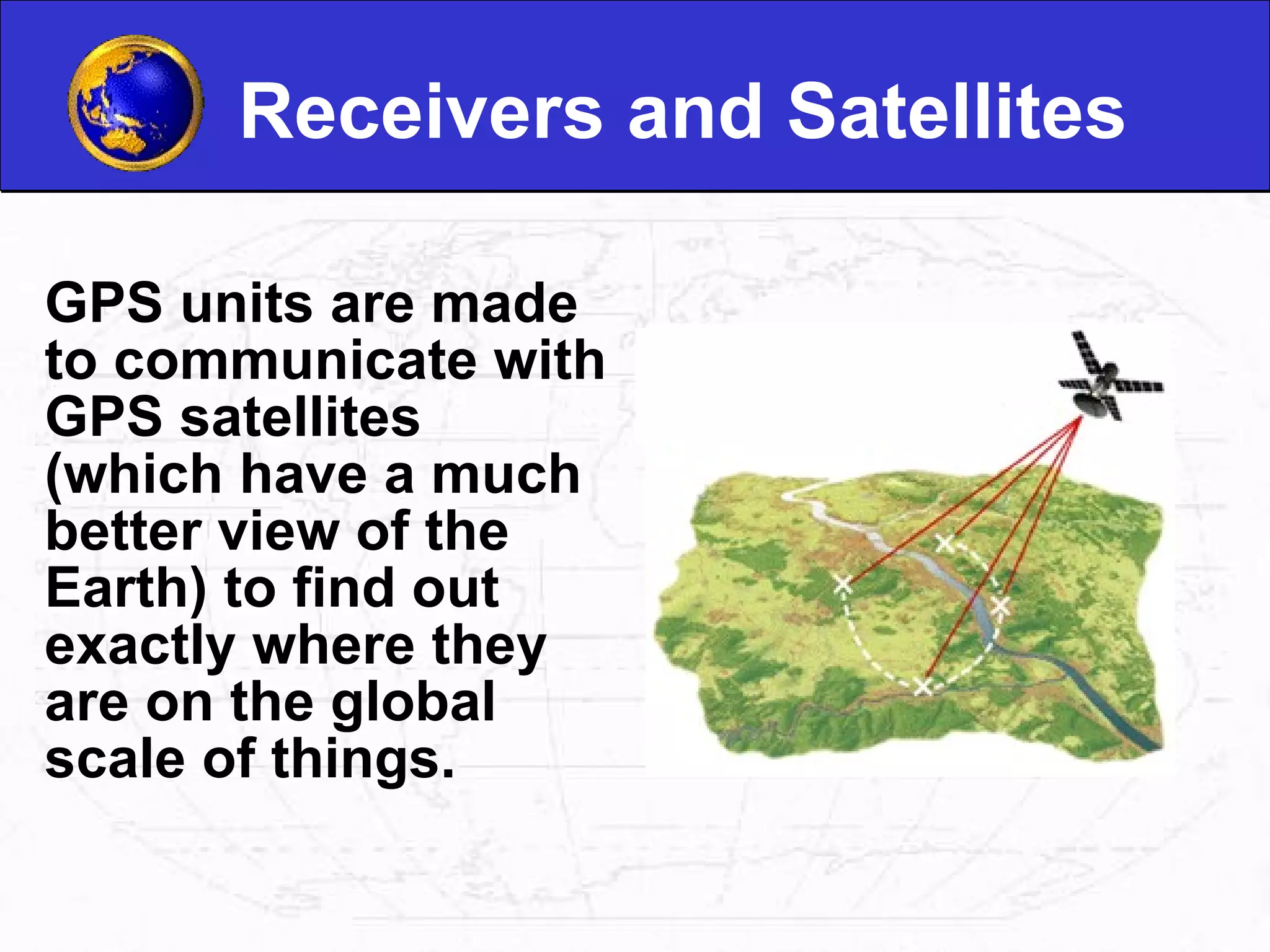 Receivers and Satellites

GPS units are made to communicate with GPS satellites (which have a much better view of the Earth) to find out exactly where they are on the global scale of things.